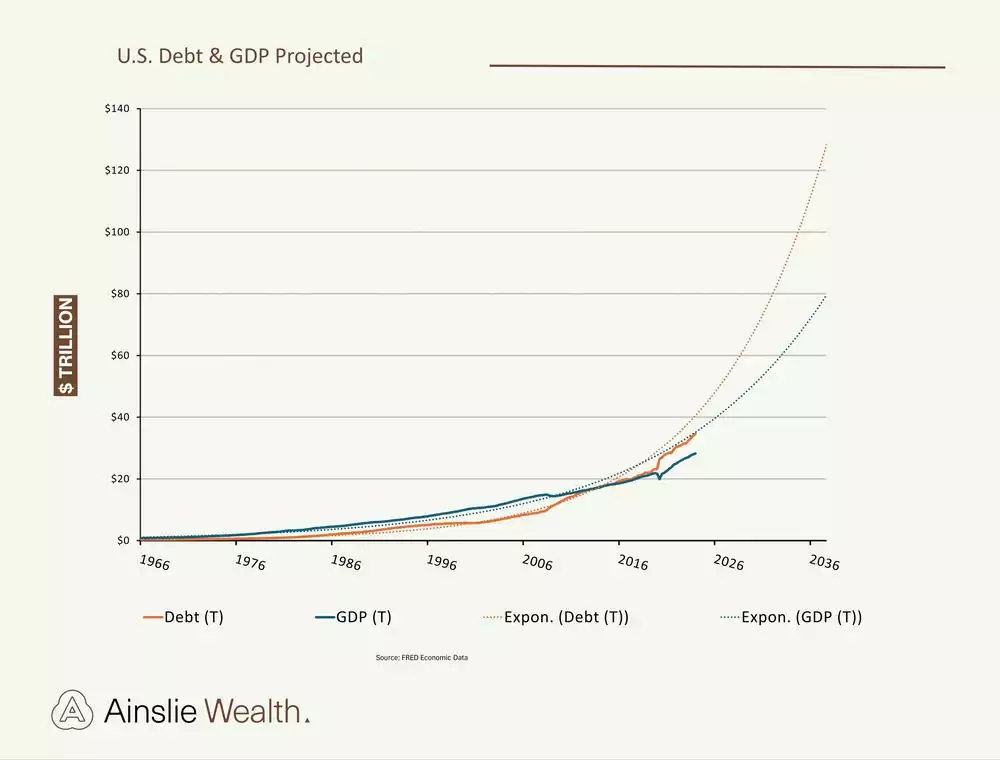 U.S. Debt & GDP Projected

$ TRILLION

$140
$120
$100
$80
$60
$40
$20
$0

1966
1976
1986
1996
2006
2016
2026
2036

Debt (T)
GDP (T)
Expon. (Debt (T))
Expon. (GDP (T))

Source: FRED Economic Data

Ainslie Wealth.